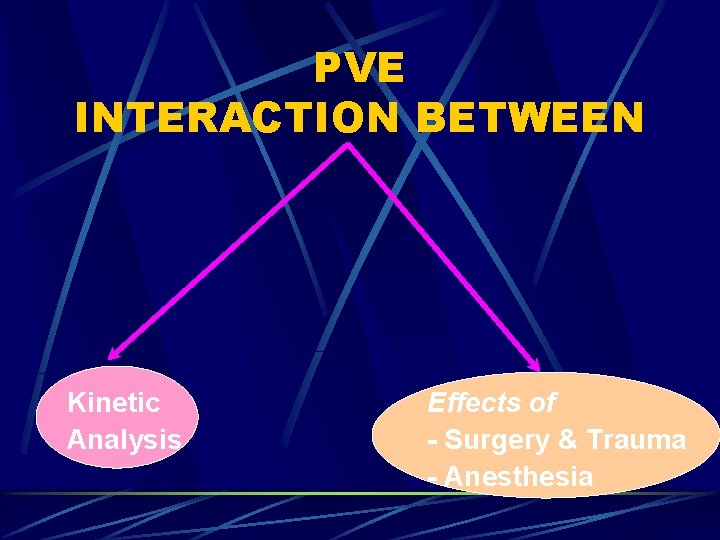 PVE
INTERACTION BETWEEN

Kinetic Analysis

Effects of
- Surgery & Trauma
- Anesthesia